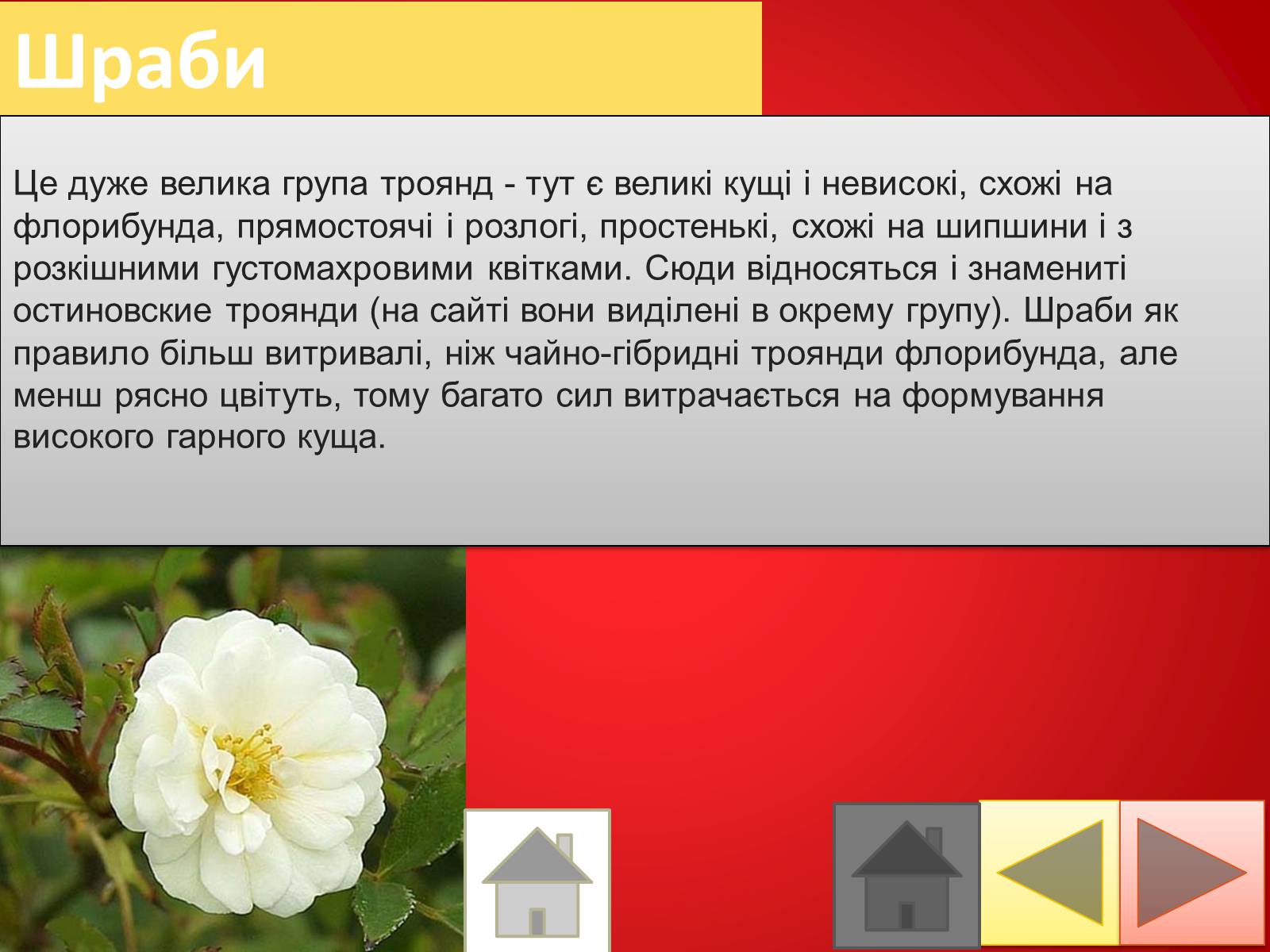 Шраби

Це дуже велика група троянд - тут є великі кущі і невисокі, схожі на флорибунда, прямостоячі і розлогі, простенькі, схожі на шипшини і з розкішними густомахровими квітками. Сюди відносяться і знамениті остиновские троянди (на сайті вони виділені в окрему групу). Шраби як правило більш витривалі, ніж чайно-гібридні троянди флорибунда, але менш рясно цвітуть, тому багато сил витрачається на формування високого гарного куща.